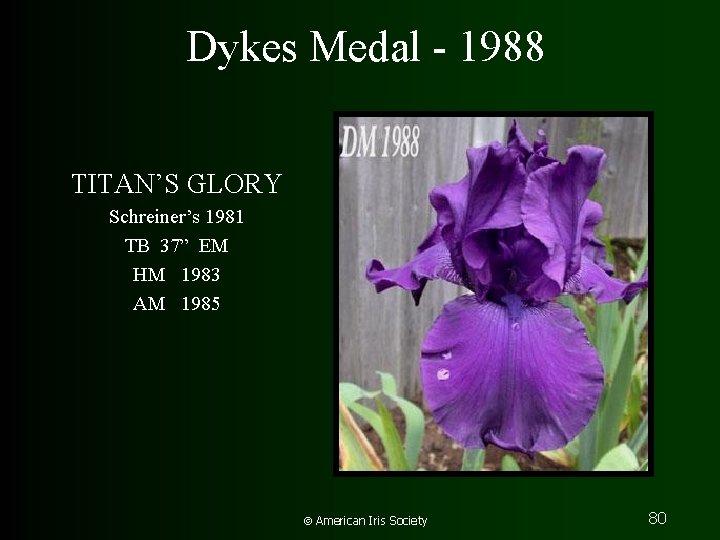 Dykes Medal - 1988

TITAN'S GLORY
Schreiner's 1981
TB 37" EM
HM 1983
AM 1985

DM 1988

© American Iris Society

80